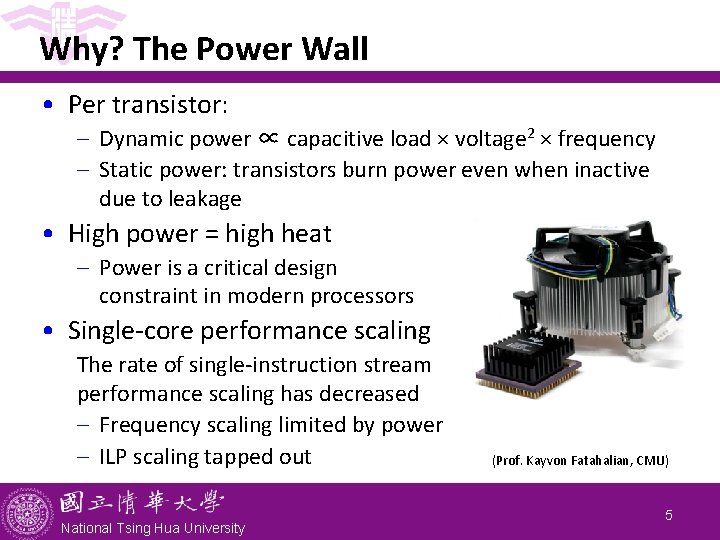 Why? The Power Wall

• Per transistor:
  – Dynamic power $\propto$ capacitive load × voltage$^2$ × frequency
  – Static power: transistors burn power even when inactive due to leakage
• High power = high heat
  – Power is a critical design constraint in modern processors
• Single-core performance scaling
  The rate of single-instruction stream performance scaling has decreased
  – Frequency scaling limited by power
  – ILP scaling tapped out

(Prof. Kayvon Fatahalian, CMU)

國立清華大學
National Tsing Hua University

5